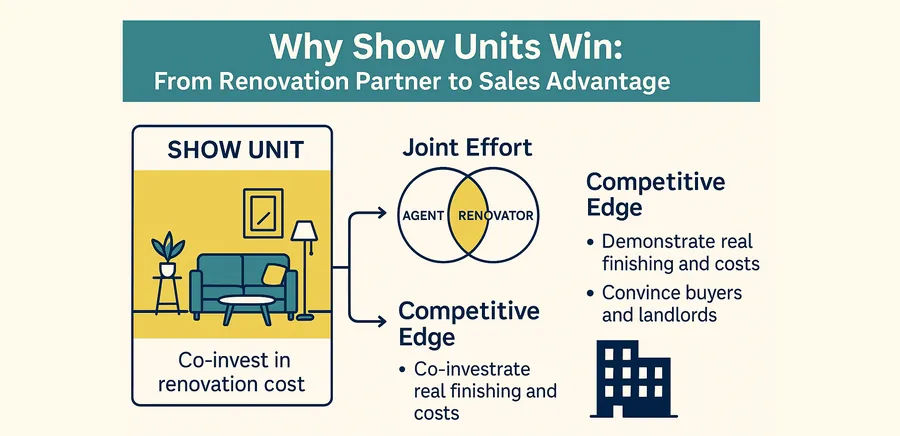 Why Show Units Win:
From Renovation Partner to Sales Advantage

SHOW UNIT

Co-invest in renovation cost

Joint Effort

AGENT

RENOVATOR

Competitive Edge

• Co-investrate real finishing and costs

Competitive Edge

• Demonstrate real finishing and costs

• Convince buyers and landlords